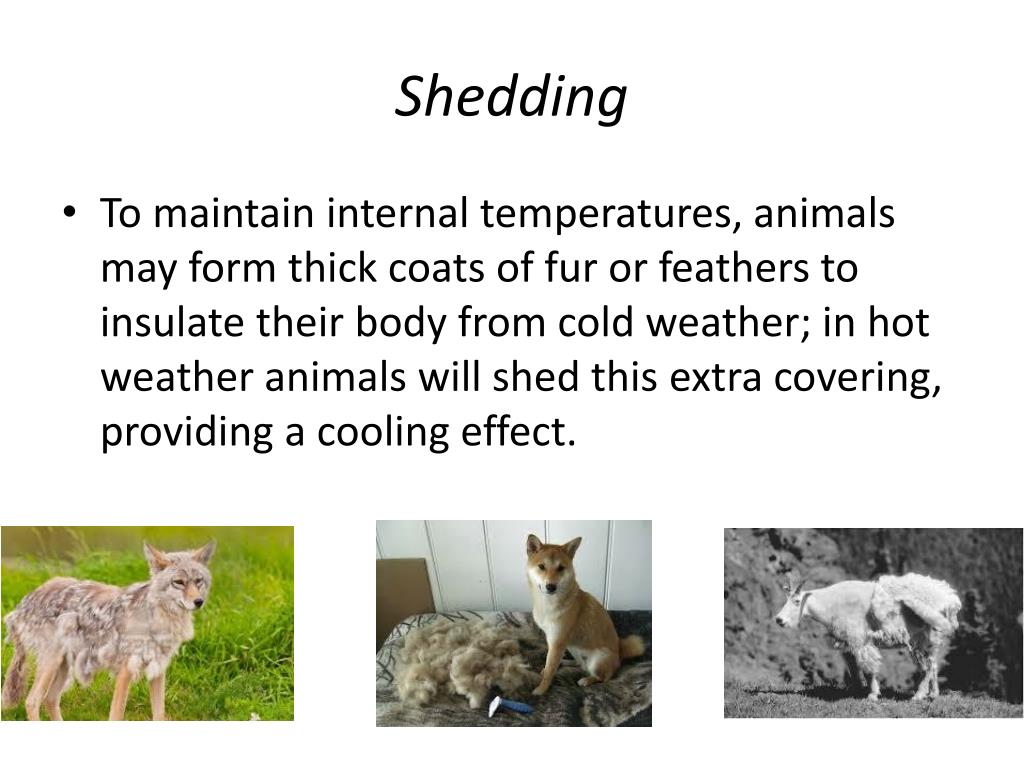 Shedding

• To maintain internal temperatures, animals may form thick coats of fur or feathers to insulate their body from cold weather; in hot weather animals will shed this extra covering, providing a cooling effect.